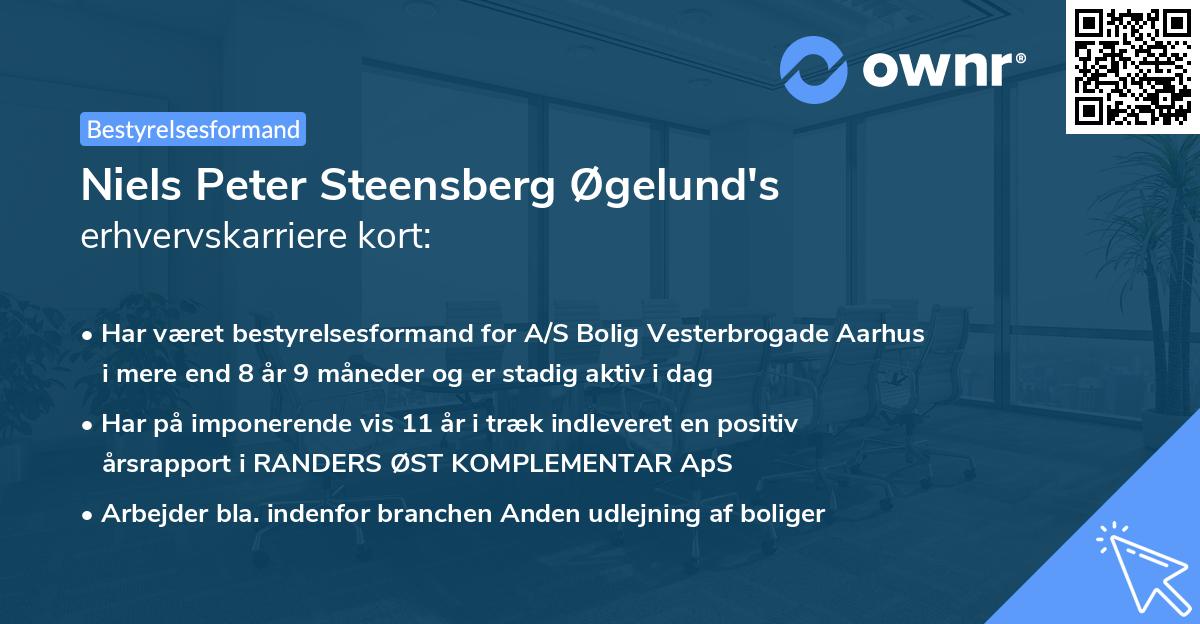 ownr®

Bestyrelsesformand

Niels Peter Steensberg Øgelund's erhvervskarriere kort:

• Har været bestyrelsesformand for A/S Bolig Vesterbrogade Aarhus i mere end 8 år 9 måneder og er stadig aktiv i dag

• Har på imponerende vis 11 år i træk indleveret en positiv årsrapport i RANDERS ØST KOMPLEMENTAR ApS

• Arbejder bla. indenfor branchen Anden udlejning af boliger